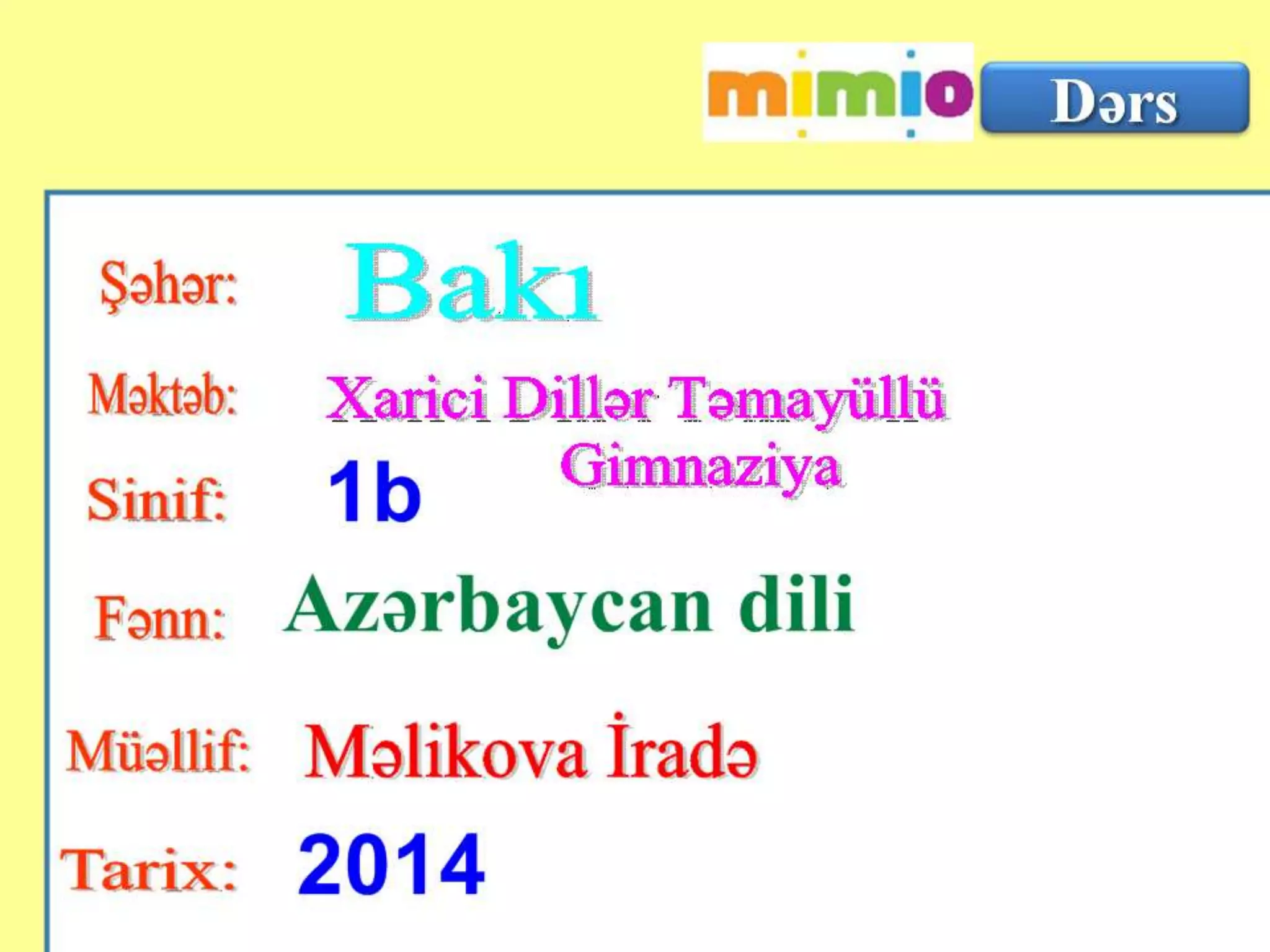 mimio Dərs

Şəhər: Bakı

Məktəb: Xarici Dillər Təmayüllü Gimnaziya

Sinif: 1b

Fənn: Azərbaycan dili

Müəllif: Məlikova İradə

Tarix: 2014